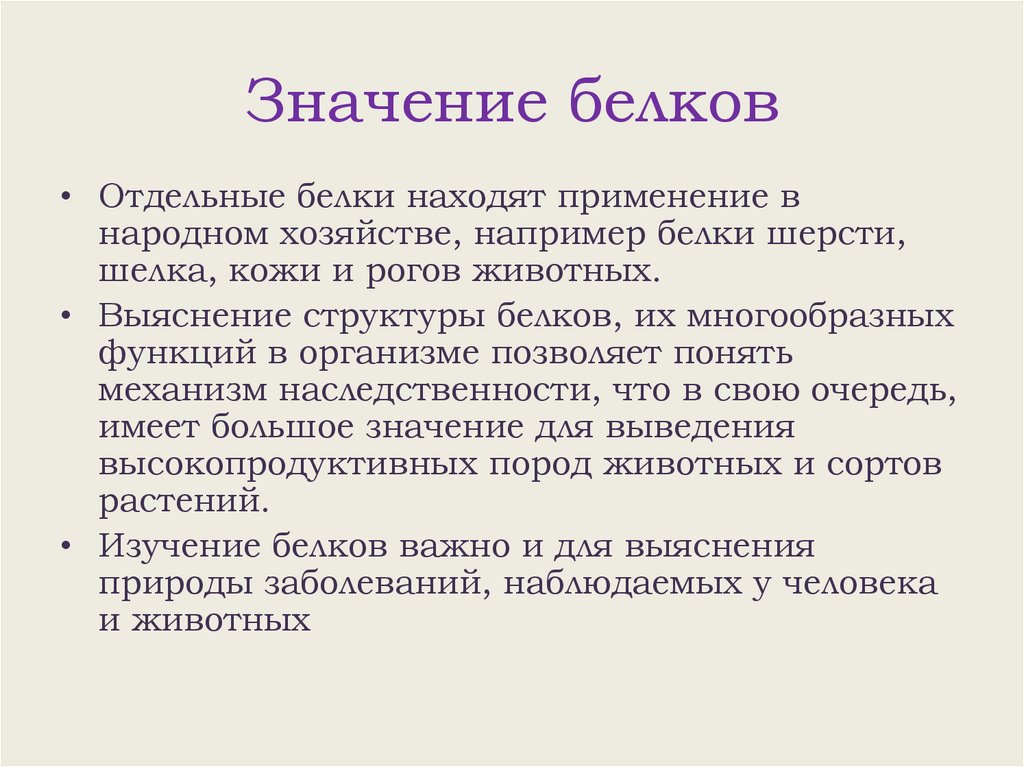 Значение белков

• Отдельные белки находят применение в народном хозяйстве, например белки шерсти, шелка, кожи и рогов животных.

• Выяснение структуры белков, их многообразных функций в организме позволяет понять механизм наследственности, что в свою очередь, имеет большое значение для выведения высокопродуктивных пород животных и сортов растений.

• Изучение белков важно и для выяснения природы заболеваний, наблюдаемых у человека и животных